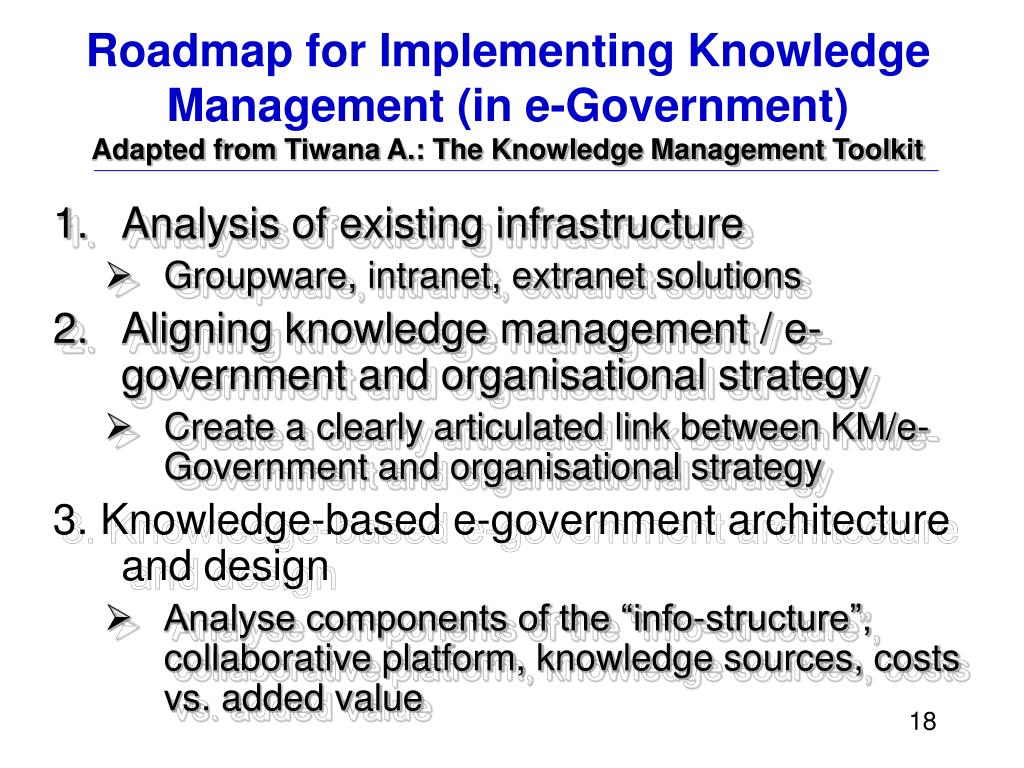 Roadmap for Implementing Knowledge Management (in e-Government)
Adapted from Tiwana A.: The Knowledge Management Toolkit

1. Analysis of existing infrastructure
➢ Groupware, intranet, extranet solutions
2. Aligning knowledge management / e-government and organisational strategy
➢ Create a clearly articulated link between KM/e-Government and organisational strategy
3. Knowledge-based e-government architecture and design
➢ Analyse components of the “info-structure”, collaborative platform, knowledge sources, costs vs. added value

18